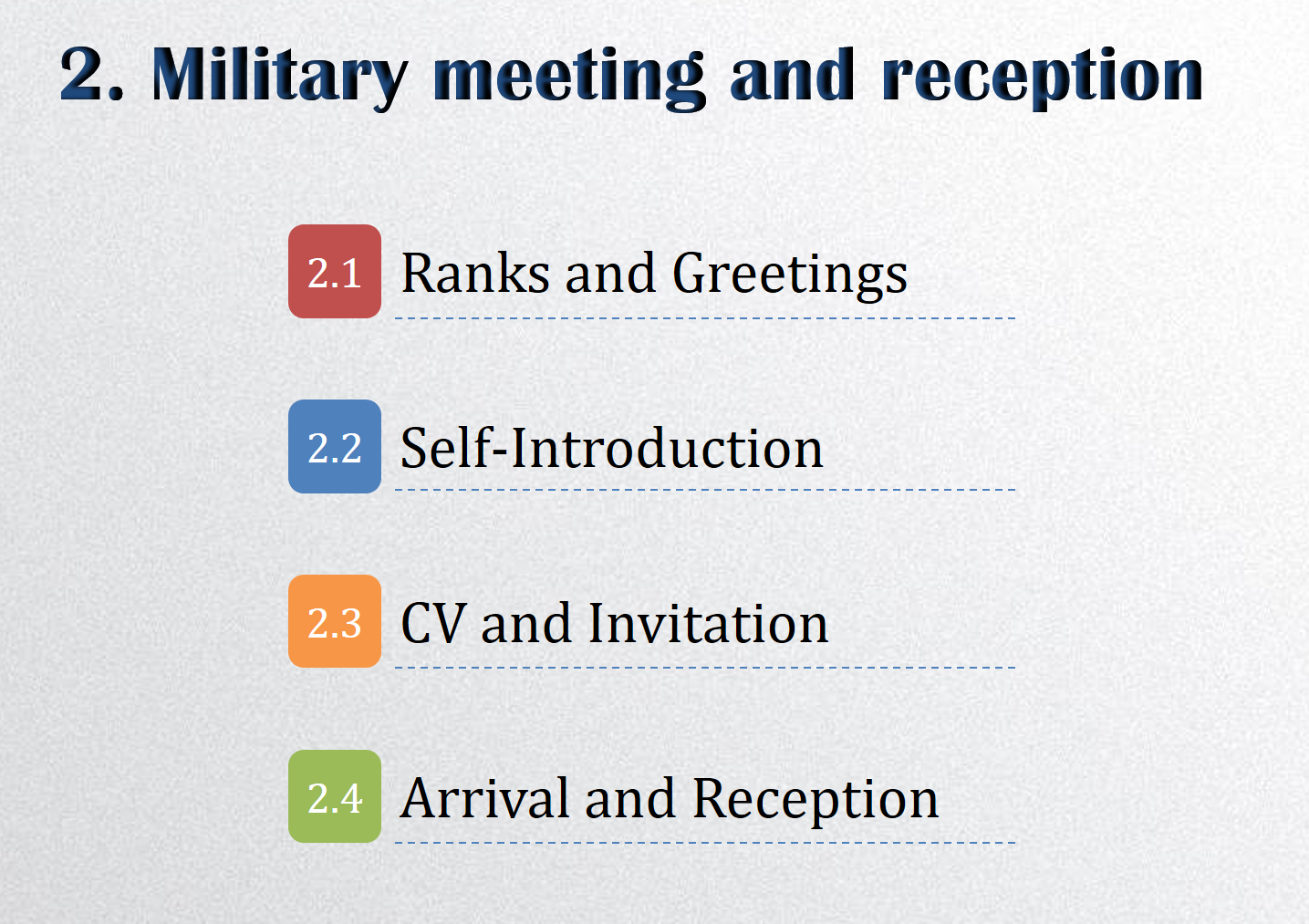 2. Military meeting and reception

2.1 Ranks and Greetings

2.2 Self-Introduction

2.3 CV and Invitation

2.4 Arrival and Reception